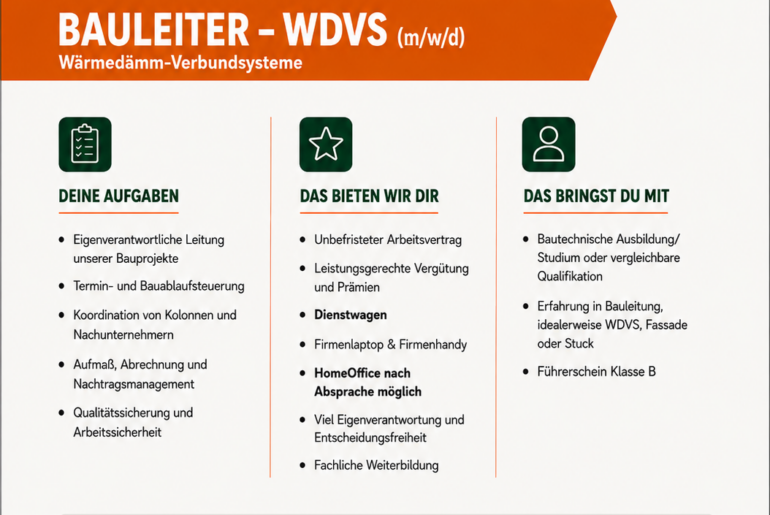 BAULEITER – WDVS (m/w/d)
Wärmedämm-Verbundsysteme

DEINE AUFGABEN

• Eigenverantwortliche Leitung unserer Bauprojekte
• Termin- und Bauablaufsteuerung
• Koordination von Kolonnen und Nachunternehmern
• Aufmaß, Abrechnung und Nachtragsmanagement
• Qualitätssicherung und Arbeitssicherheit

DAS BIETEN WIR DIR

• Unbefristeter Arbeitsvertrag
• Leistungsgerechte Vergütung und Prämien
• Dienstwagen
• Firmenlaptop & Firmenhandy
• HomeOffice nach Absprache möglich
• Viel Eigenverantwortung und Entscheidungsfreiheit
• Fachliche Weiterbildung

DAS BRINGST DU MIT

• Bautechnische Ausbildung/ Studium oder vergleichbare Qualifikation
• Erfahrung in Bauleitung, idealerweise WDVS, Fassade oder Stuck
• Führerschein Klasse B